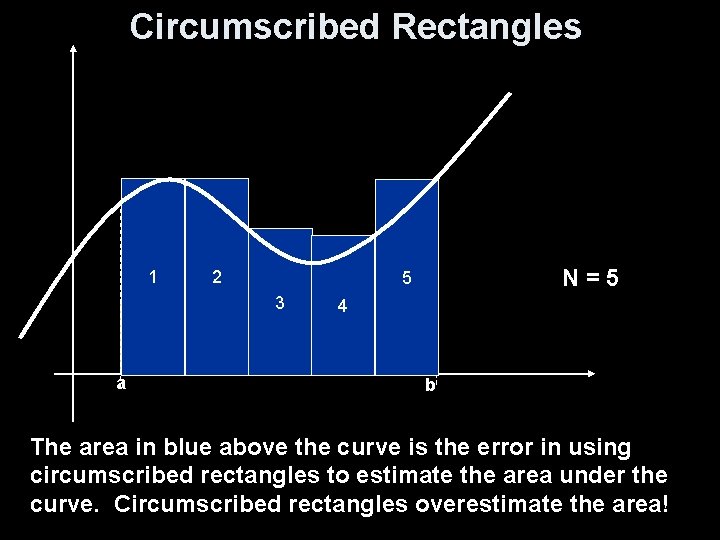 Circumscribed Rectangles

1
2
3
4
5

N = 5

a
b

The area in blue above the curve is the error in using circumscribed rectangles to estimate the area under the curve. Circumscribed rectangles overestimate the area!